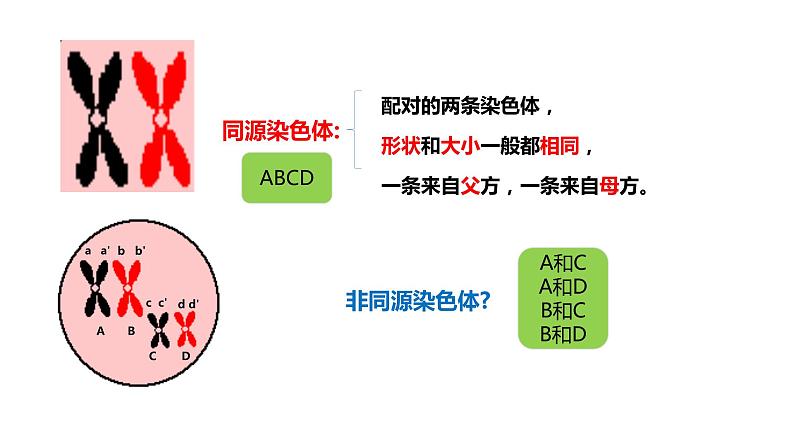 同源染色体:

ABCD

配对的两条染色体，
形状和大小一般都相同，
一条来自父方，一条来自母方。

a a' b b'
c c' d d'
A B
C D

非同源染色体?

A和C
A和D
B和C
B和D